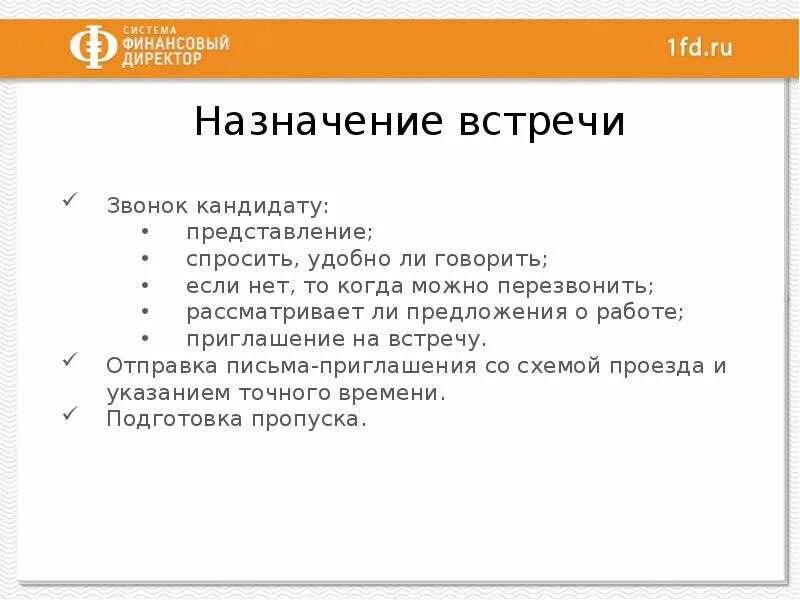 СИСТЕМА ФИНАНСОВЫЙ ДИРЕКТОР

1fd.ru

Назначение встречи

✓ Звонок кандидату:
• представление;
• спросить, удобно ли говорить;
• если нет, то когда можно перезвонить;
• рассматривает ли предложения о работе;
• приглашение на встречу.
✓ Отправка письма-приглашения со схемой проезда и указанием точного времени.
✓ Подготовка пропуска.